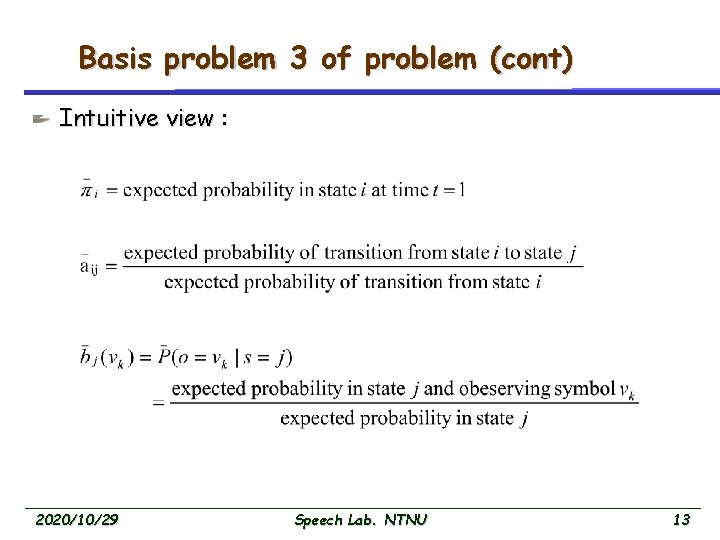 Basis problem 3 of problem (cont)

Intuitive view :

$\bar{\pi}_i = \text{expected probability in state } i \text{ at time } t = 1$

$\bar{a}_{ij} = \frac{\text{expected probability of transition from state } i \text{ to state } j}{\text{expected probability of transition from state } i}$

$\bar{b}_j(v_k) = \bar{P}(o = v_k \mid s = j)$
$= \frac{\text{expected probability in state } j \text{ and obeserving symbol } v_k}{\text{expected probability in state } j}$

2020/10/29 Speech Lab. NTNU 13